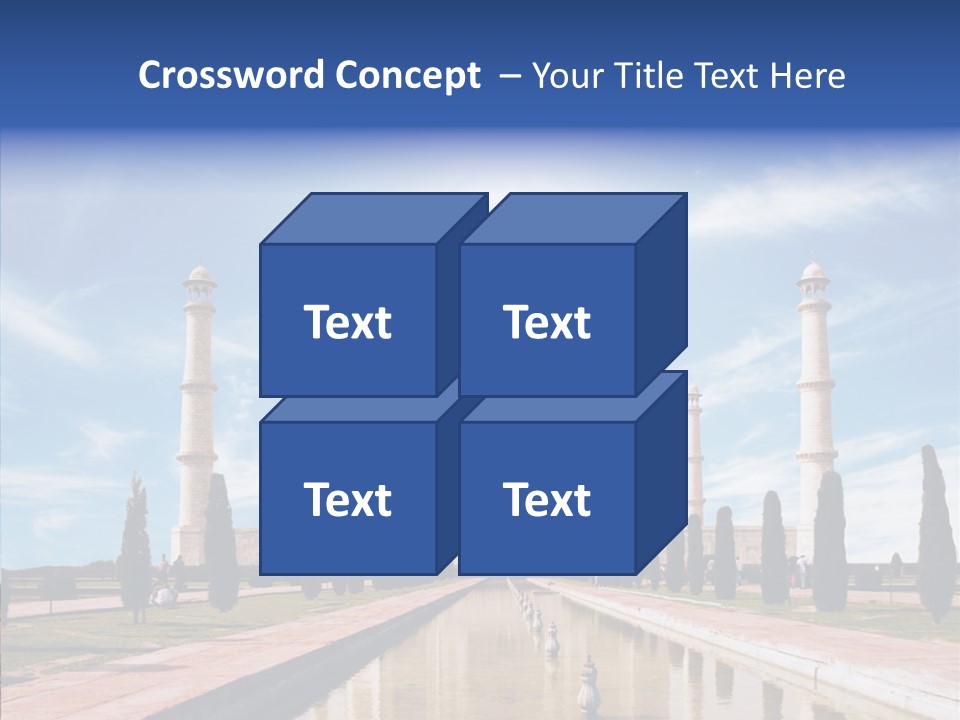 Crossword Concept – Your Title Text Here

Text

Text

Text

Text